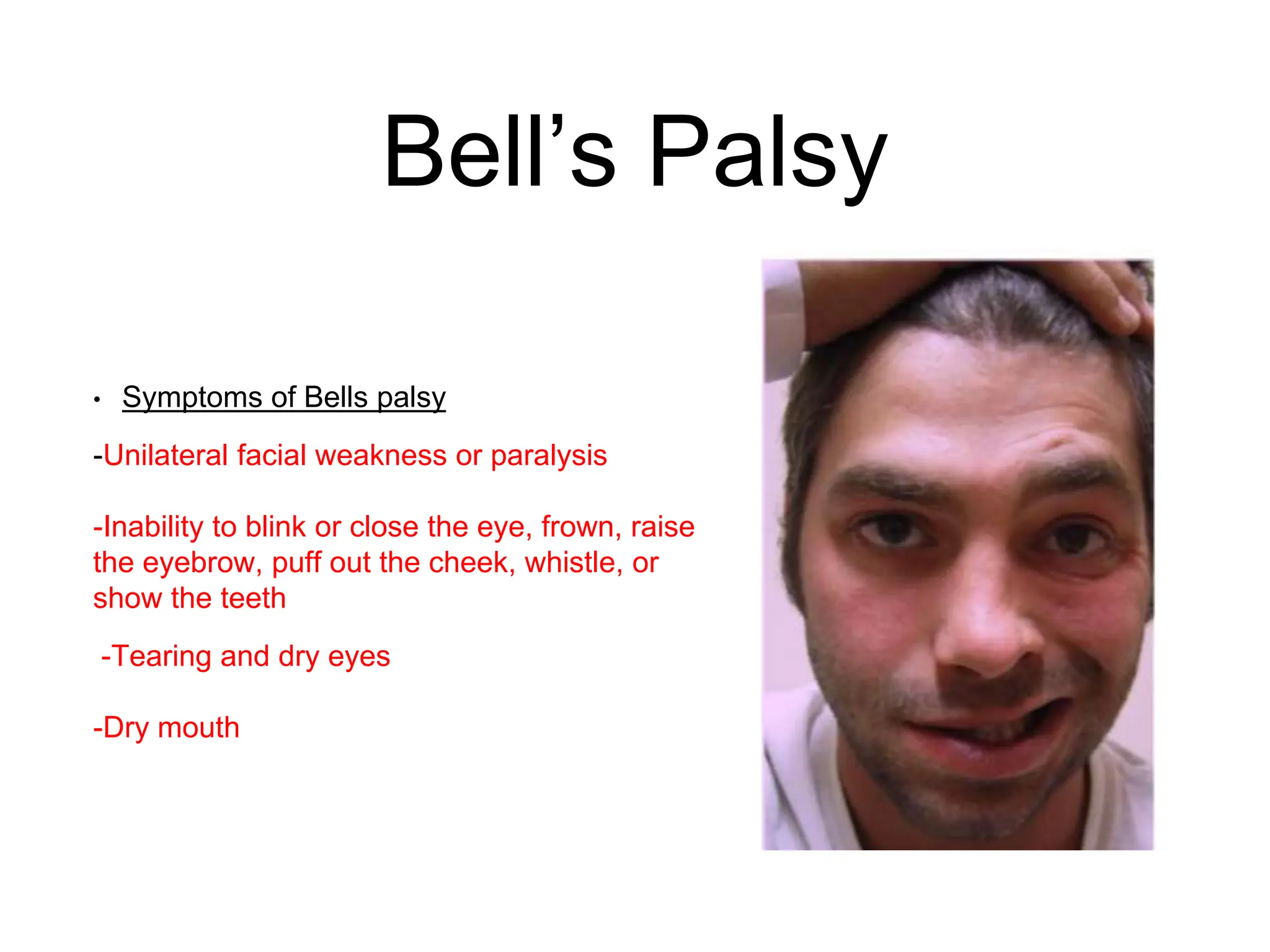 Bell’s Palsy

• Symptoms of Bells palsy

-Unilateral facial weakness or paralysis

-Inability to blink or close the eye, frown, raise the eyebrow, puff out the cheek, whistle, or show the teeth

-Tearing and dry eyes

-Dry mouth